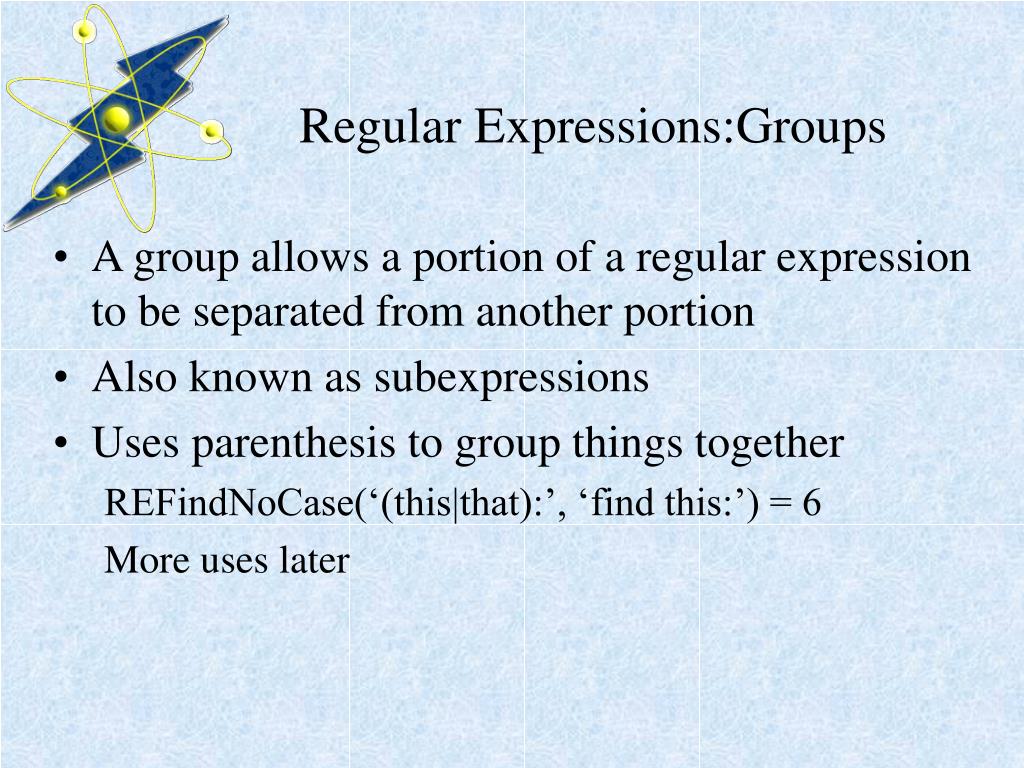 Regular Expressions:Groups

• A group allows a portion of a regular expression to be separated from another portion
• Also known as subexpressions
• Uses parenthesis to group things together

REFindNoCase(‘(this|that):’, ‘find this:’) = 6

More uses later